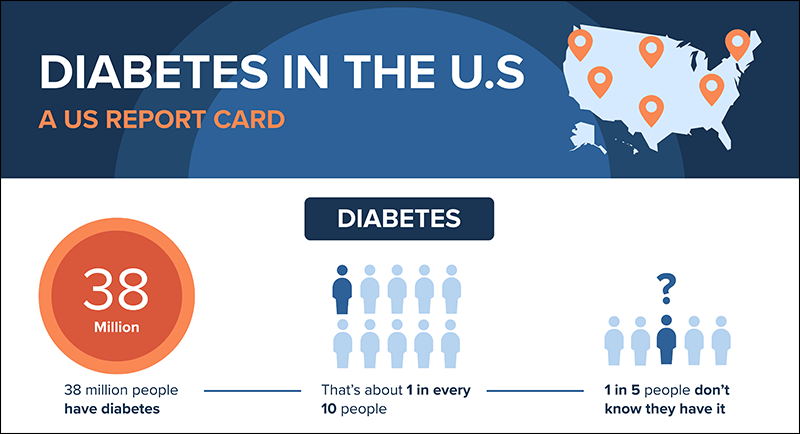 DIABETES IN THE U.S

A US REPORT CARD

DIABETES

38
Million

38 million people have diabetes

That's about 1 in every 10 people

?

1 in 5 people don't know they have it